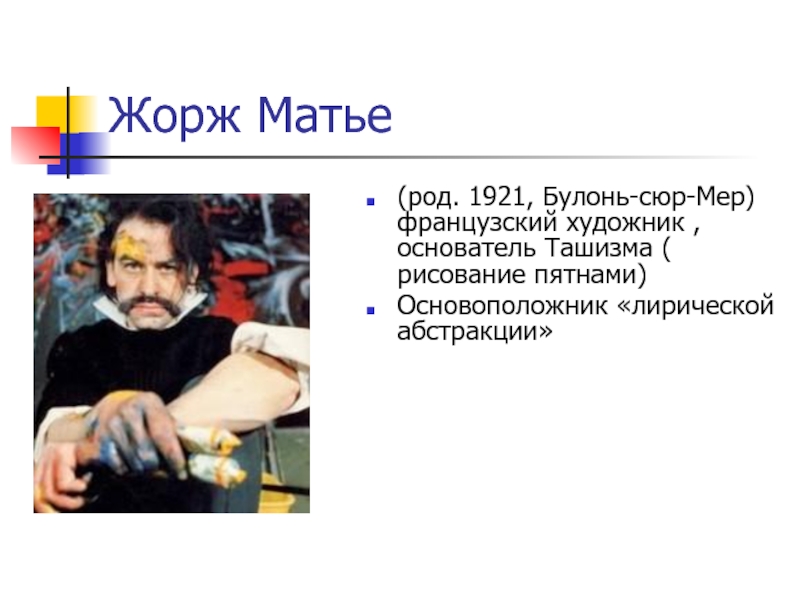 Жорж Матье

- (род. 1921, Булонь-сюр-Мер) французский художник , основатель Ташизма ( рисование пятнами)
- Основоположник «лирической абстракции»